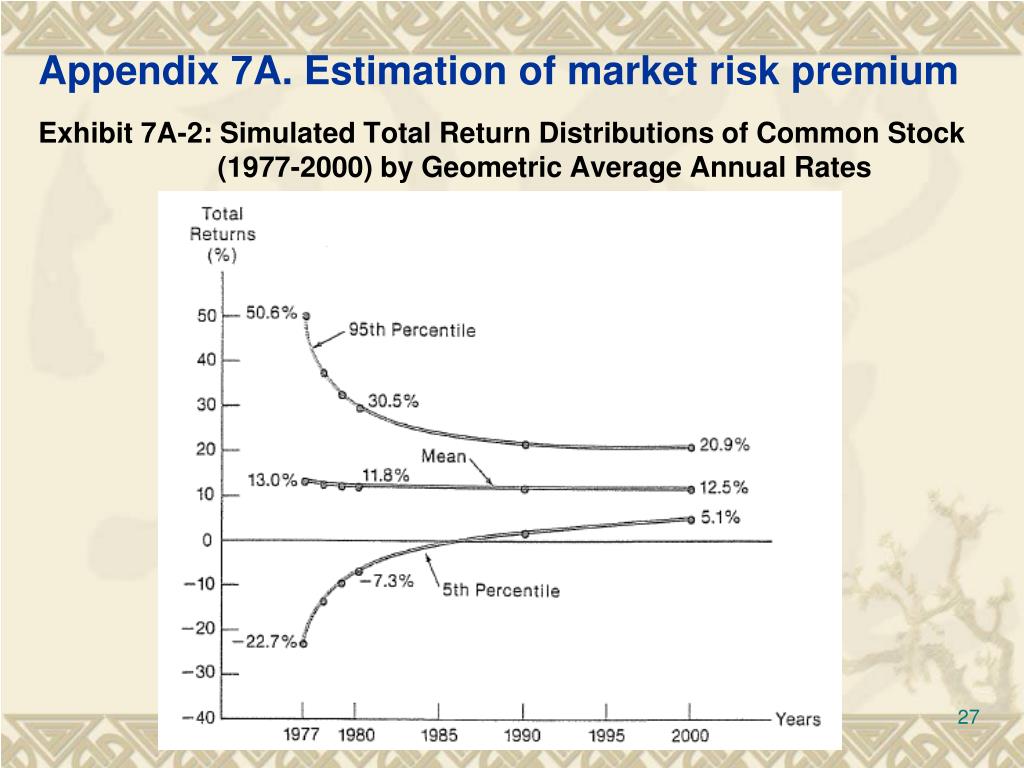 Appendix 7A. Estimation of market risk premium

Exhibit 7A-2: Simulated Total Return Distributions of Common Stock (1977-2000) by Geometric Average Annual Rates

Total Returns (%)

50
40
30
20
10
0
−10
−20
−30
−40

50.6%
95th Percentile
30.5%
20.9%
Mean
13.0%
11.8%
12.5%
5.1%
−7.3%
5th Percentile
−22.7%

1977
1980
1985
1990
1995
2000
Years

27